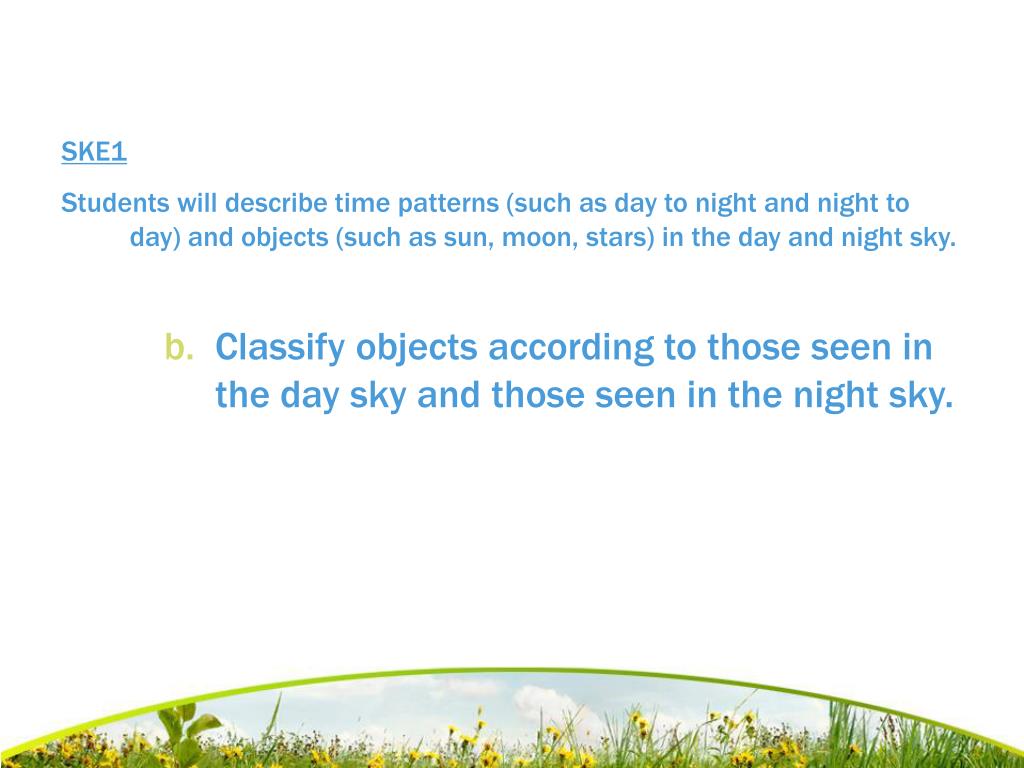 SKE1

Students will describe time patterns (such as day to night and night to day) and objects (such as sun, moon, stars) in the day and night sky.

b. Classify objects according to those seen in the day sky and those seen in the night sky.